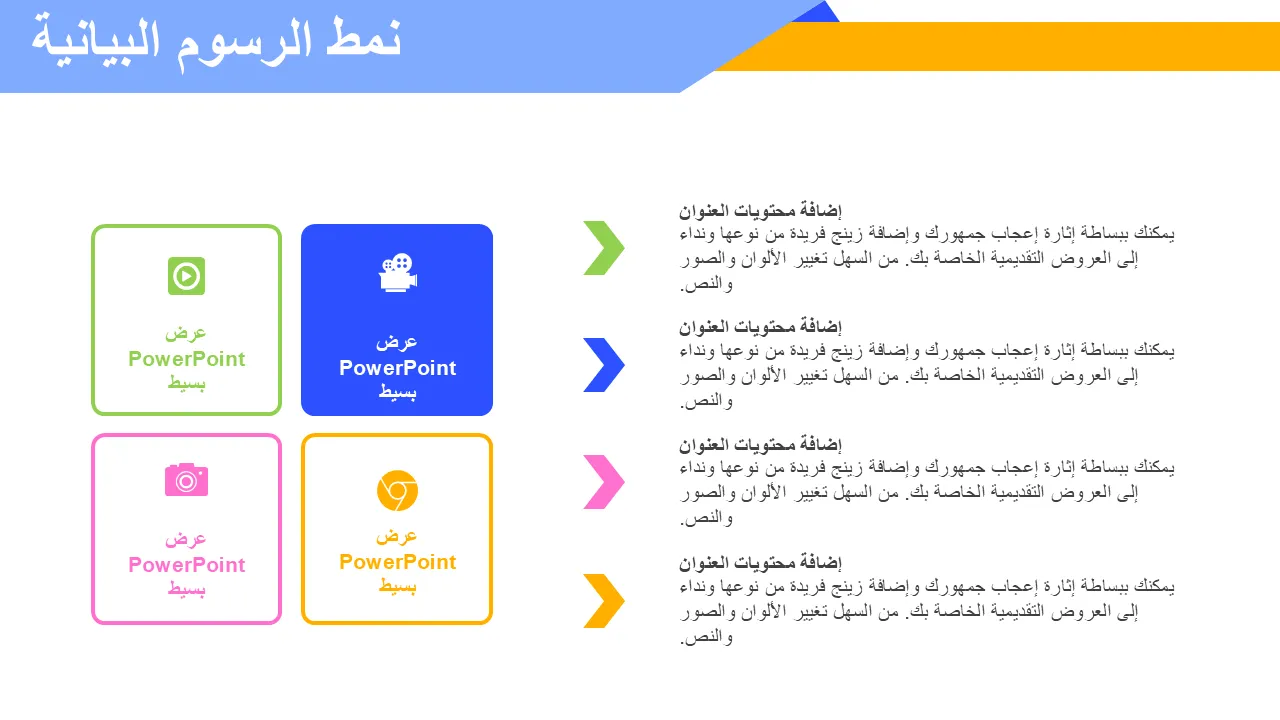 نمط الرسوم البيانية

إضافة محتويات العنوان
يمكنك ببساطة إثارة إعجاب جمهورك وإضافة زينج فريدة من نوعها ونداء إلى العروض التقديمية الخاصة بك. من السهل تغيير الألوان والصور والنص.

إضافة محتويات العنوان
يمكنك ببساطة إثارة إعجاب جمهورك وإضافة زينج فريدة من نوعها ونداء إلى العروض التقديمية الخاصة بك. من السهل تغيير الألوان والصور والنص.

إضافة محتويات العنوان
يمكنك ببساطة إثارة إعجاب جمهورك وإضافة زينج فريدة من نوعها ونداء إلى العروض التقديمية الخاصة بك. من السهل تغيير الألوان والصور والنص.

إضافة محتويات العنوان
يمكنك ببساطة إثارة إعجاب جمهورك وإضافة زينج فريدة من نوعها ونداء إلى العروض التقديمية الخاصة بك. من السهل تغيير الألوان والصور والنص.

عرض PowerPoint بسيط

عرض PowerPoint بسيط

عرض PowerPoint بسيط

عرض PowerPoint بسيط